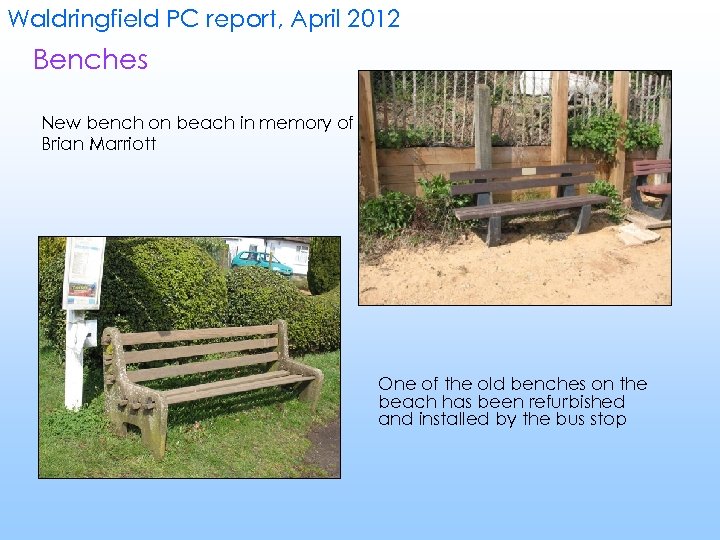 Waldringfield PC report, April 2012

Benches

New bench on beach in memory of Brian Marriott

One of the old benches on the beach has been refurbished and installed by the bus stop